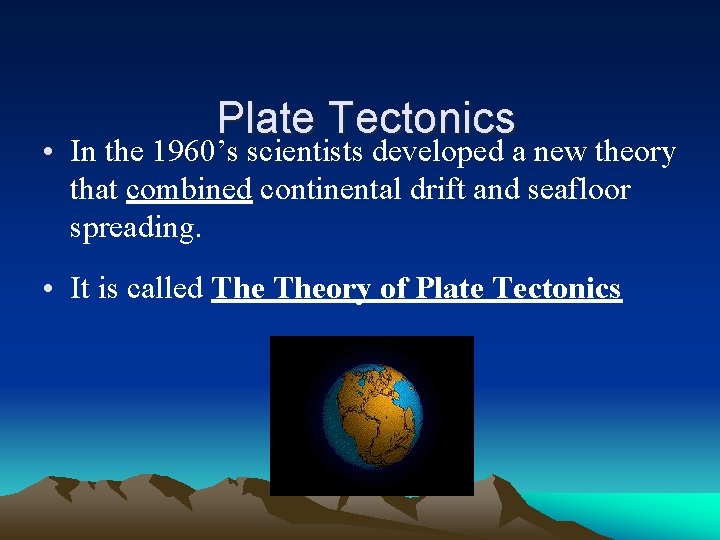 Plate Tectonics

• In the 1960’s scientists developed a new theory that combined continental drift and seafloor spreading.

• It is called The Theory of Plate Tectonics